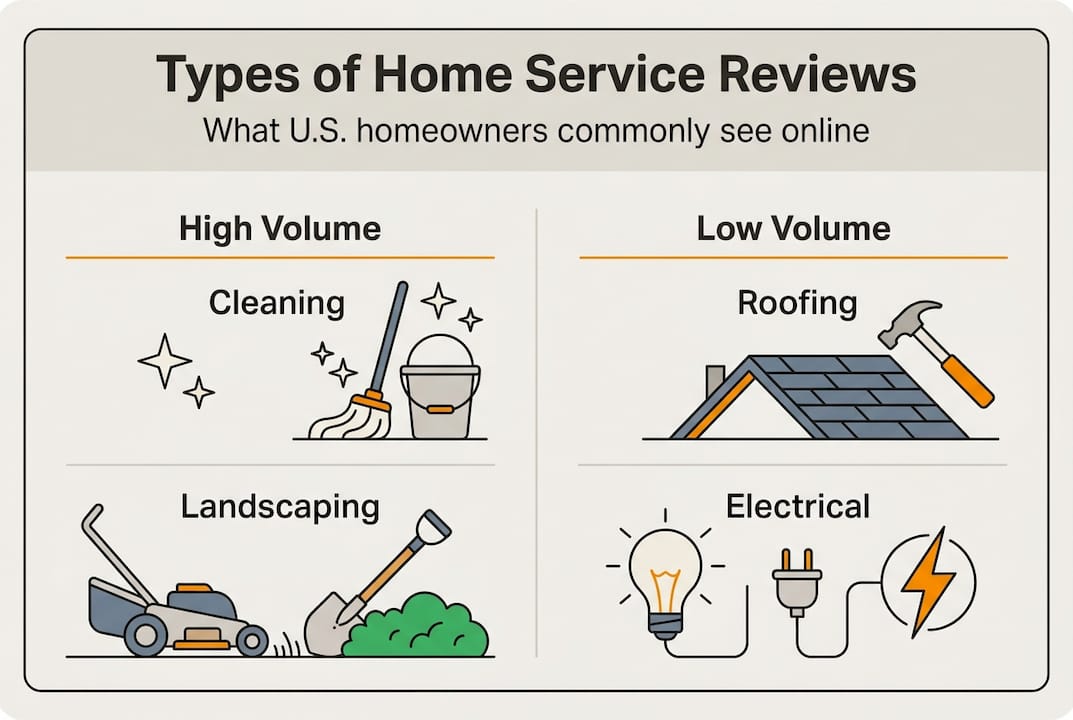 Types of Home Service Reviews
What U.S. homeowners commonly see online

High Volume

Cleaning

Landscaping

Low Volume

Roofing

Electrical